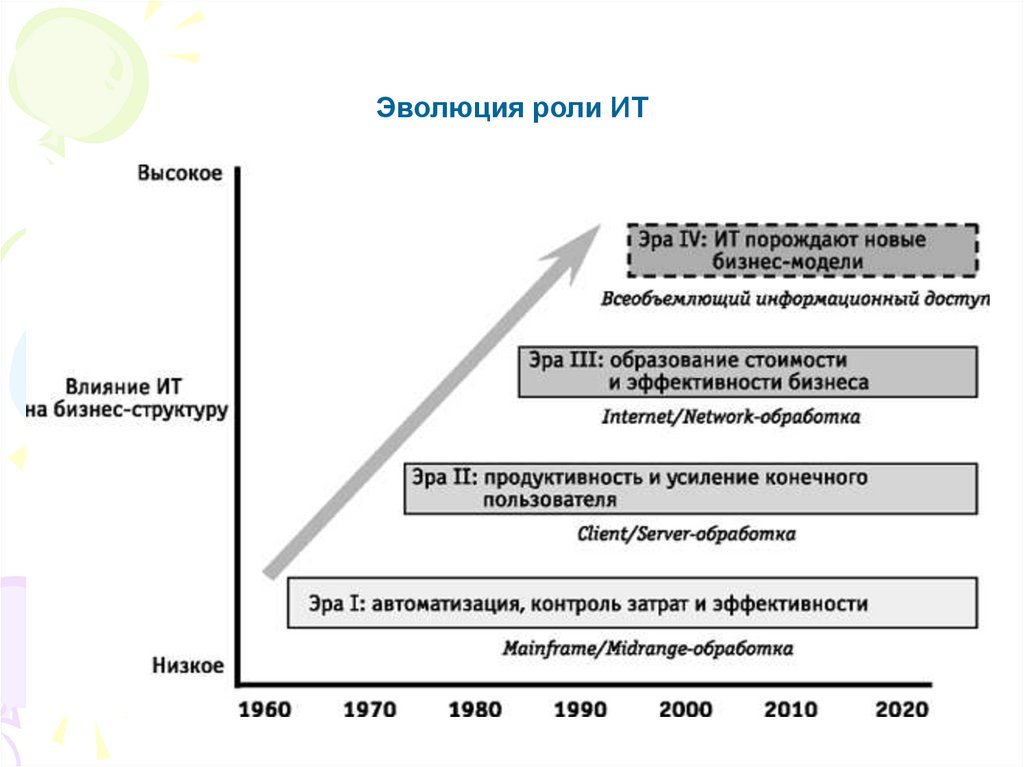 Эволюция роли ИТ

Высокое

Влияние ИТ на бизнес-структуру

Низкое

Эра IV: ИТ порождают новые бизнес-модели

Всеобъемлющий информационный доступ

Эра III: образование стоимости и эффективности бизнеса

Internet/Network-обработка

Эра II: продуктивность и усиление конечного пользователя

Client/Server-обработка

Эра I: автоматизация, контроль затрат и эффективности

Mainframe/Midrange-обработка

1960 1970 1980 1990 2000 2010 2020